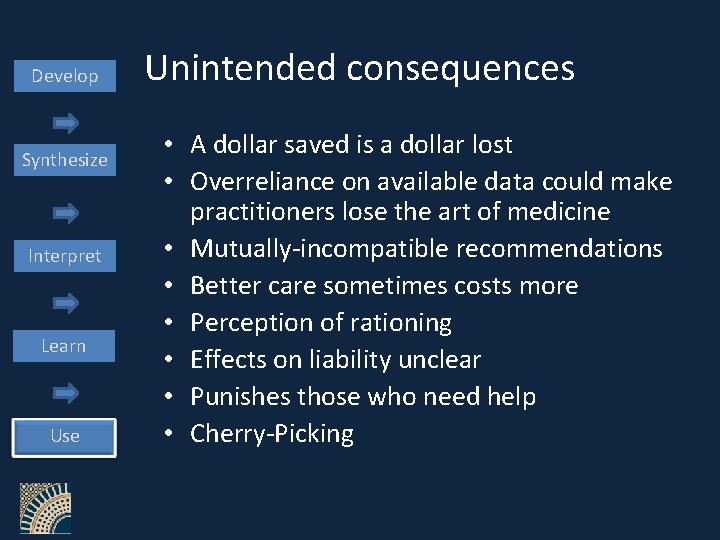 Develop

Synthesize

Interpret

Learn

Use

Unintended consequences

• A dollar saved is a dollar lost
• Overreliance on available data could make practitioners lose the art of medicine
• Mutually-incompatible recommendations
• Better care sometimes costs more
• Perception of rationing
• Effects on liability unclear
• Punishes those who need help
• Cherry-Picking